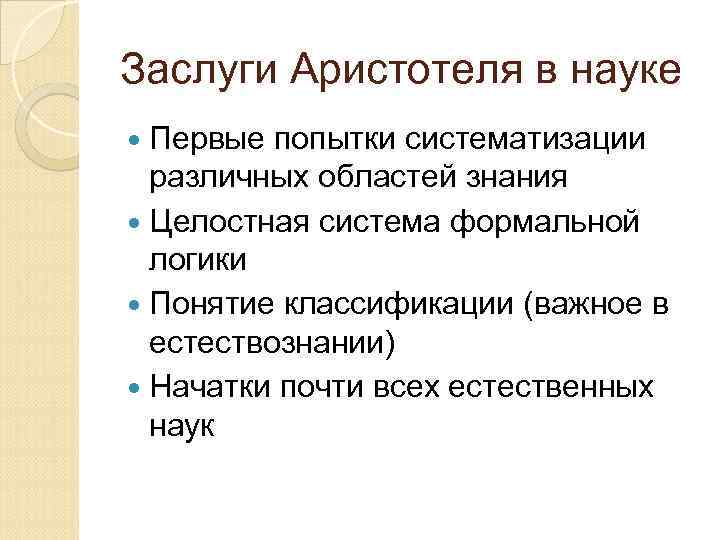 Заслуги Аристотеля в науке

- Первые попытки систематизации различных областей знания
- Целостная система формальной логики
- Понятие классификации (важное в естествознании)
- Начатки почти всех естественных наук